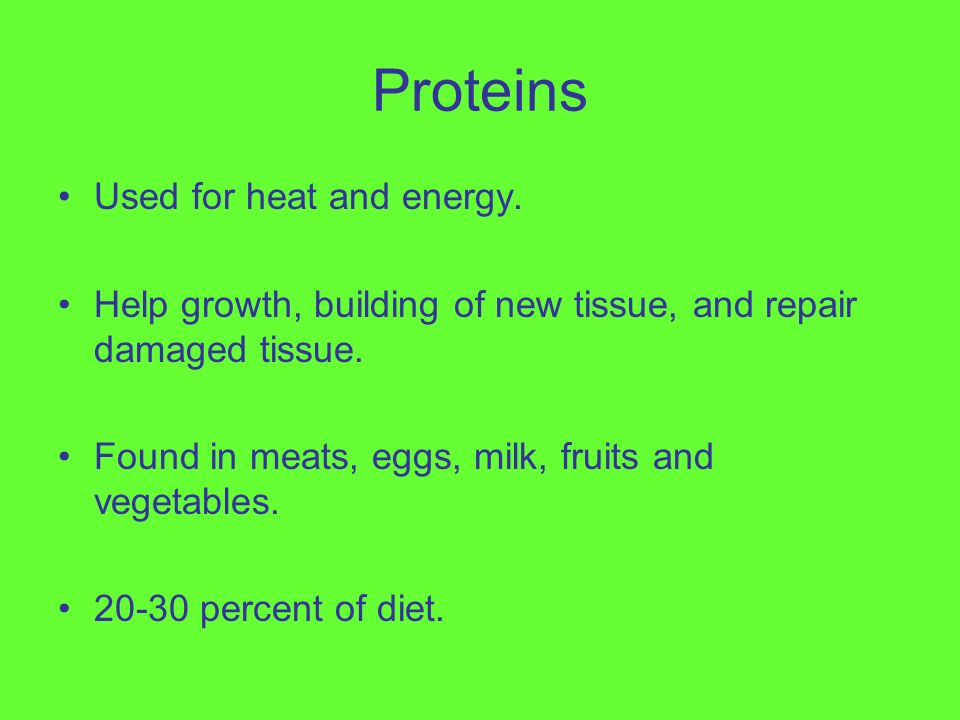 Proteins

• Used for heat and energy.

• Help growth, building of new tissue, and repair damaged tissue.

• Found in meats, eggs, milk, fruits and vegetables.

• 20-30 percent of diet.